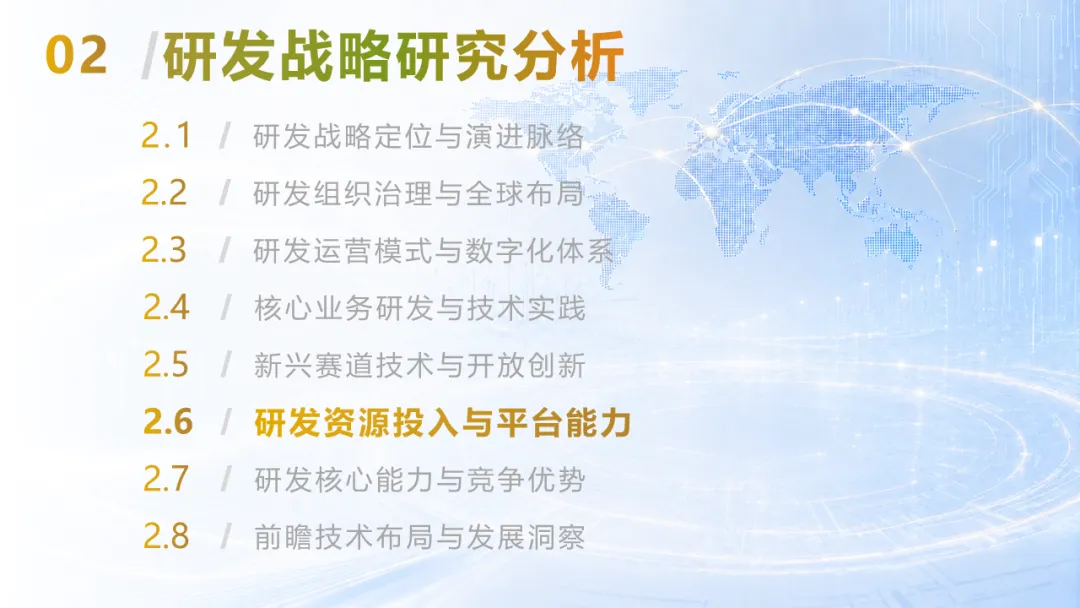 02 /研发战略研究分析

2.1 / 研发战略定位与演进脉络

2.2 / 研发组织治理与全球布局

2.3 / 研发运营模式与数字化体系

2.4 / 核心业务研发与技术实践

2.5 / 新兴赛道技术与开放创新

2.6 / 研发资源投入与平台能力

2.7 / 研发核心能力与竞争优势

2.8 / 前瞻技术布局与发展洞察